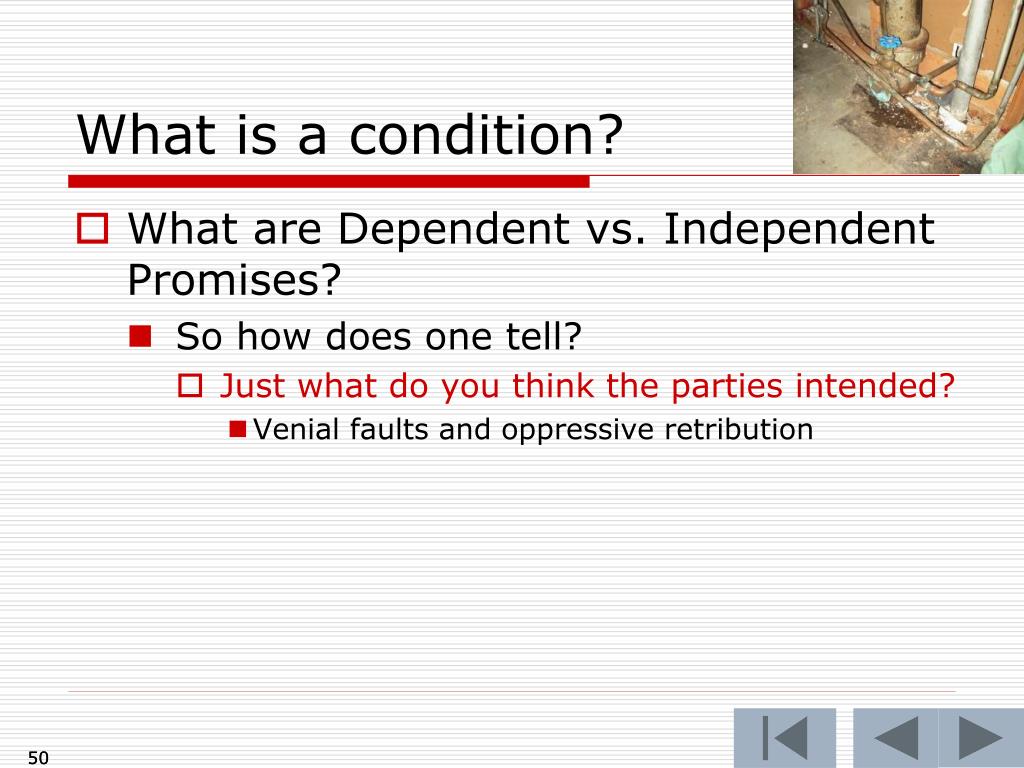 What is a condition?

What are Dependent vs. Independent Promises?

So how does one tell?

Just what do you think the parties intended?

Venial faults and oppressive retribution

50